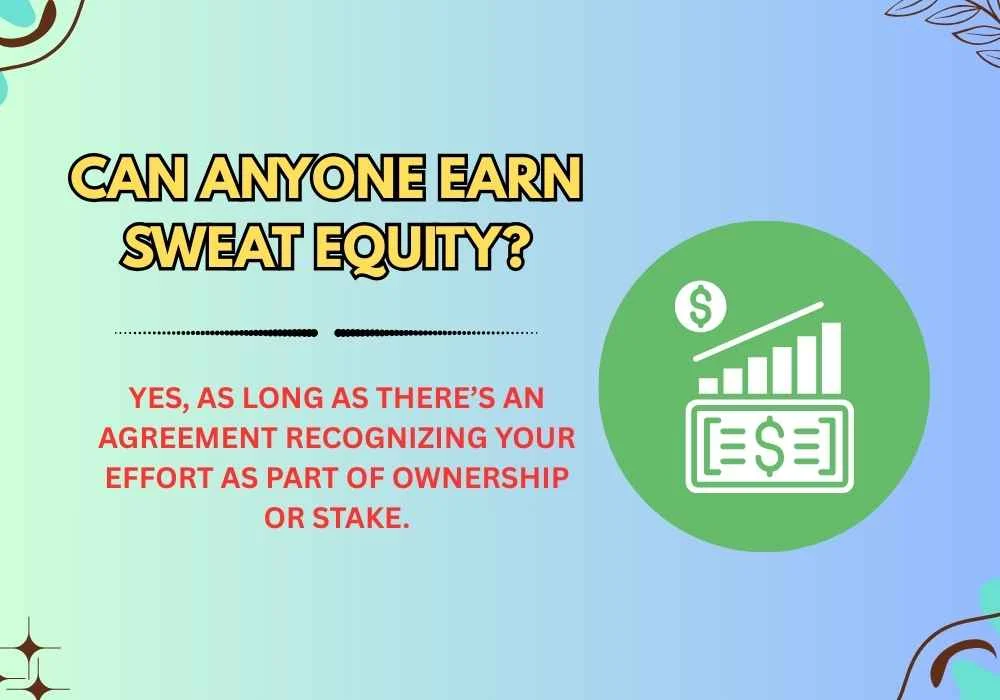 CAN ANYONE EARN SWEAT EQUITY?

YES, AS LONG AS THERE'S AN AGREEMENT RECOGNIZING YOUR EFFORT AS PART OF OWNERSHIP OR STAKE.

$

$